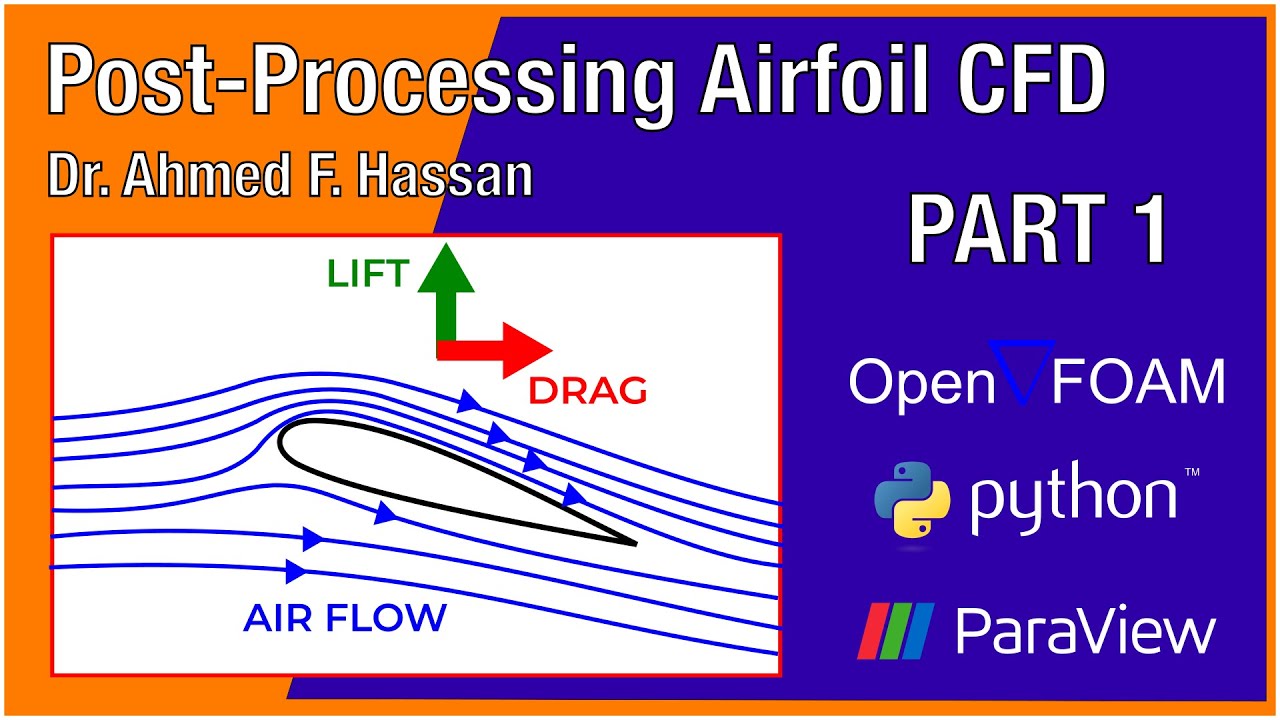 Post-Processing Airfoil CFD
Dr. Ahmed F. Hassan

PART 1

LIFT
DRAG
AIR FLOW

Open∇FOAM
python™
ParaView